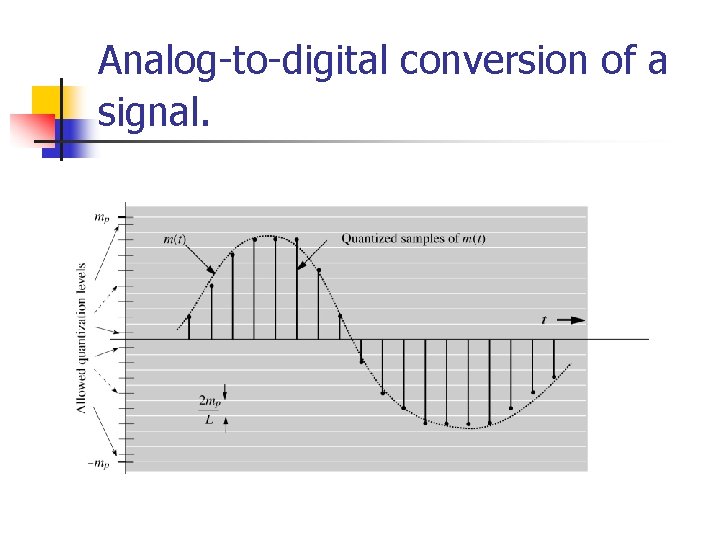 Analog-to-digital conversion of a signal.

$m_p$

$m(t)$

Quantized samples of $m(t)$

Allowed quantization levels

$t$

$\frac{2m_p}{L}$

$-m_p$